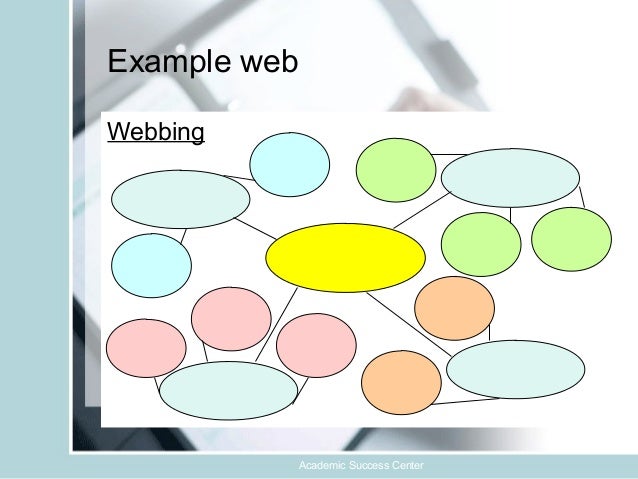 Example web

Webbing

Academic Success Center